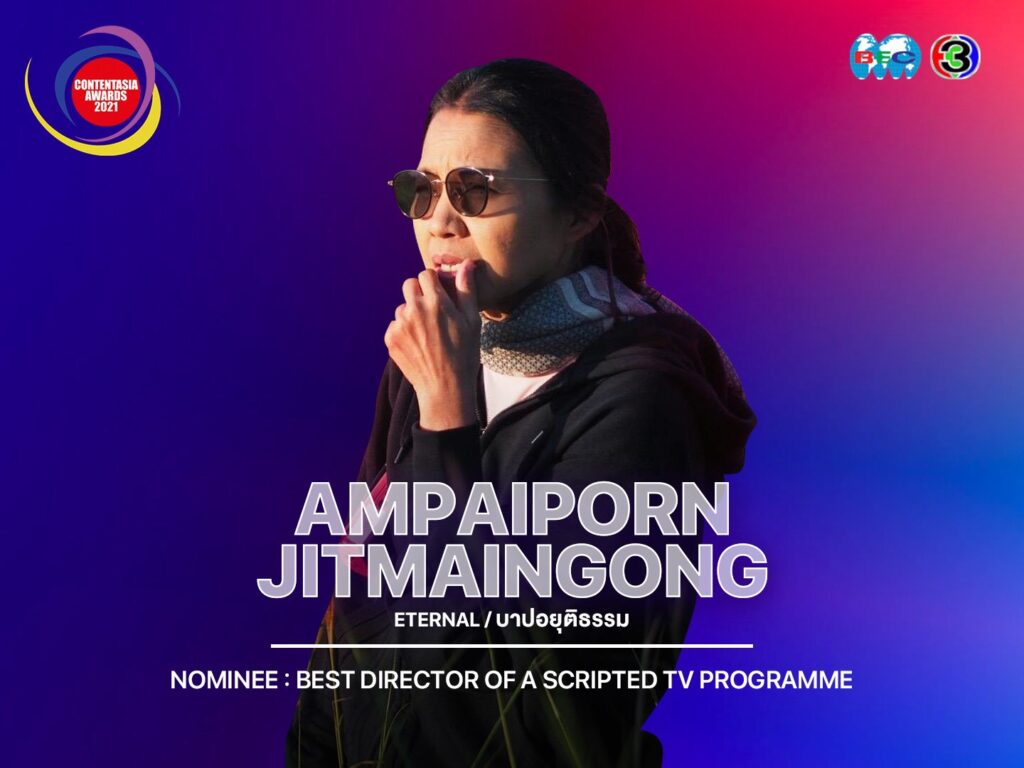 CONTENTASIA AWARDS 2021

BEC 3

AMPAIPORN JITMAINGONG

ETERNAL / บาปอยุติธรรม

NOMINEE : BEST DIRECTOR OF A SCRIPTED TV PROGRAMME